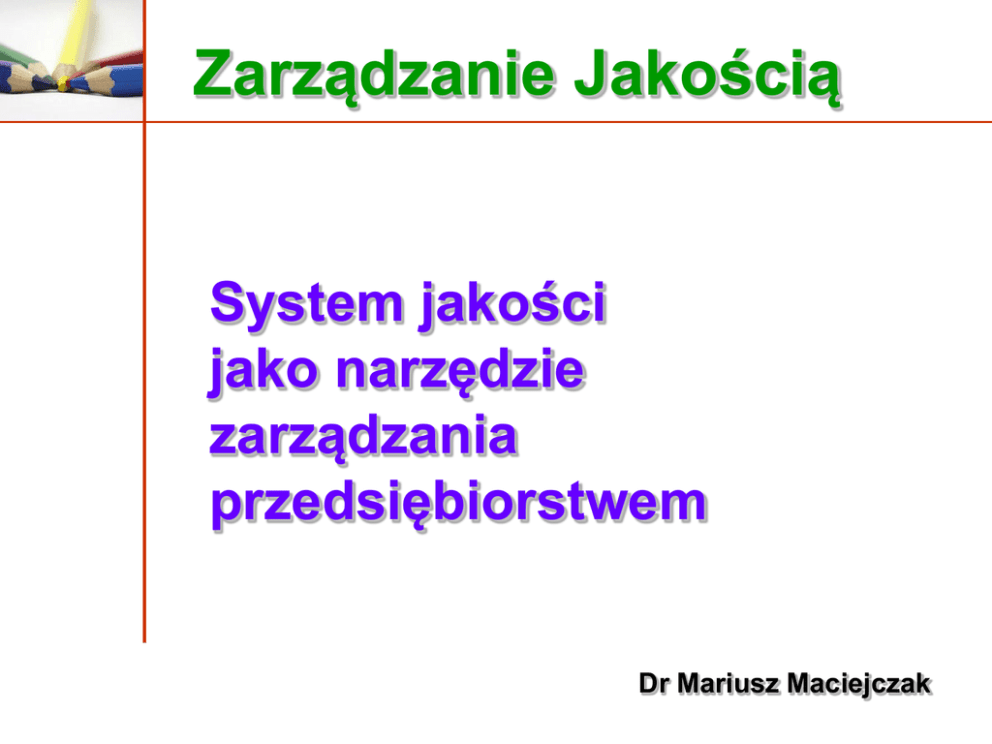 Zarządzanie Jakością

System jakości jako narzędzie zarządzania przedsiębiorstwem

Dr Mariusz Maciejczak